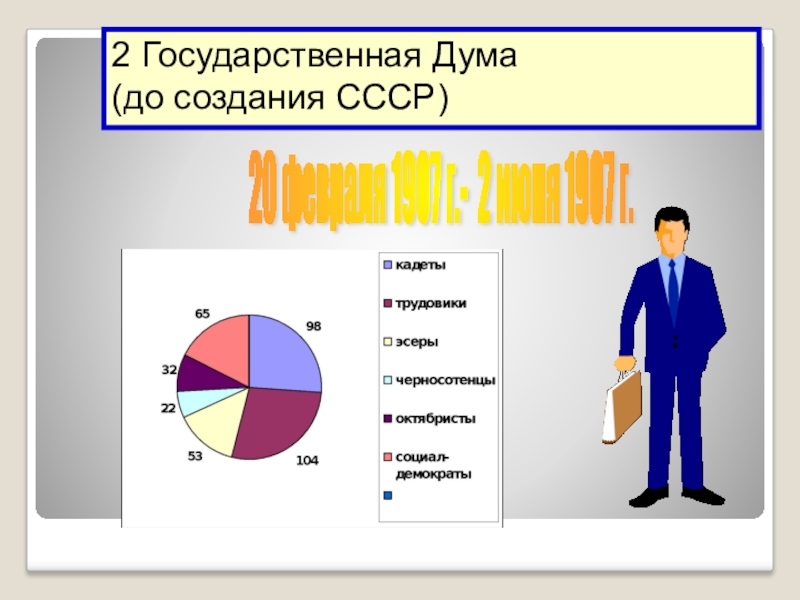 2 Государственная Дума
(до создания СССР)

20 февраля 1907 г. - 2 июня 1907 г.

65
98
32
22
53
104

кадеты
трудовики
эсеры
черносотенцы
октябристы
социал-демократы